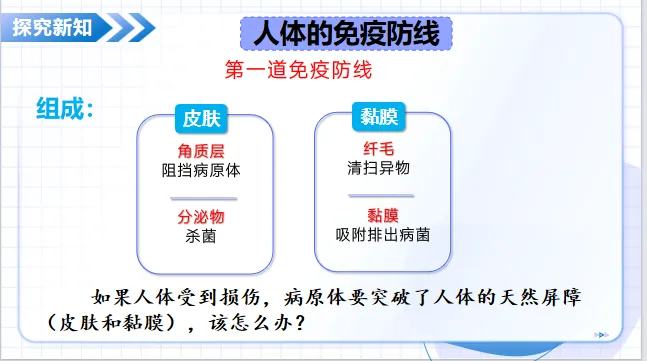 探究新知

人体的免疫防线

第一道免疫防线

组成：

皮肤

角质层
阻挡病原体

分泌物
杀菌

黏膜

纤毛
清扫异物

黏膜
吸附排出病菌

如果人体受到损伤，病原体要突破了人体的天然屏障（皮肤和黏膜），该怎么办？